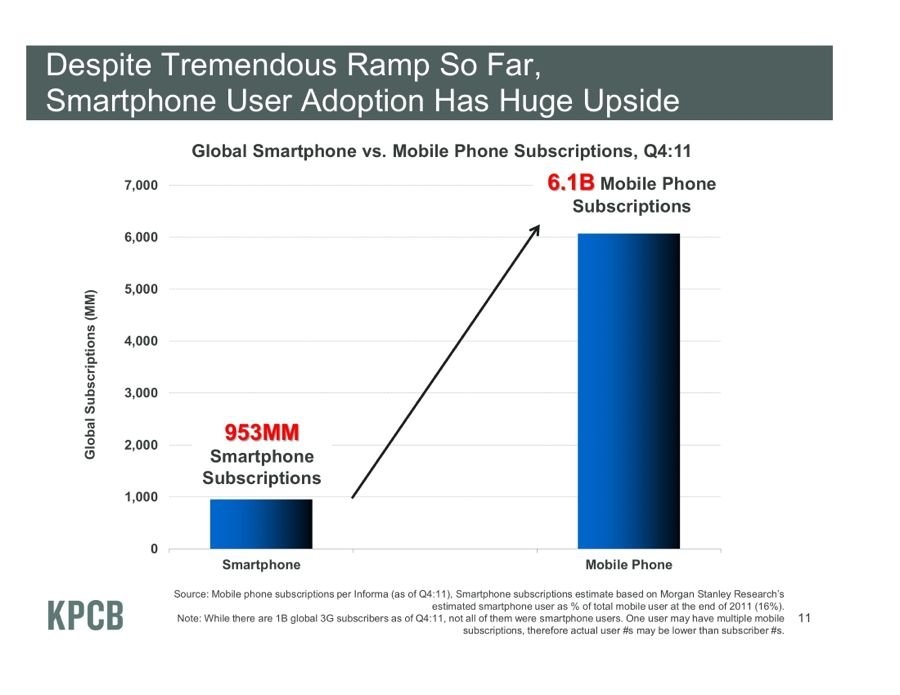 Despite Tremendous Ramp So Far, Smartphone User Adoption Has Huge Upside

Global Smartphone vs. Mobile Phone Subscriptions, Q4:11

Global Subscriptions (MM)

7,000
6,000
5,000
4,000
3,000
2,000
1,000
0

6.1B Mobile Phone Subscriptions

953MM Smartphone Subscriptions

Smartphone

Mobile Phone

KPCB

Source: Mobile phone subscriptions per Informa (as of Q4:11), Smartphone subscriptions estimate based on Morgan Stanley Research's estimated smartphone user as % of total mobile user at the end of 2011 (16%).
Note: While there are 1B global 3G subscribers as of Q4:11, not all of them were smartphone users. One user may have multiple mobile subscriptions, therefore actual user #s may be lower than subscriber #s.

11